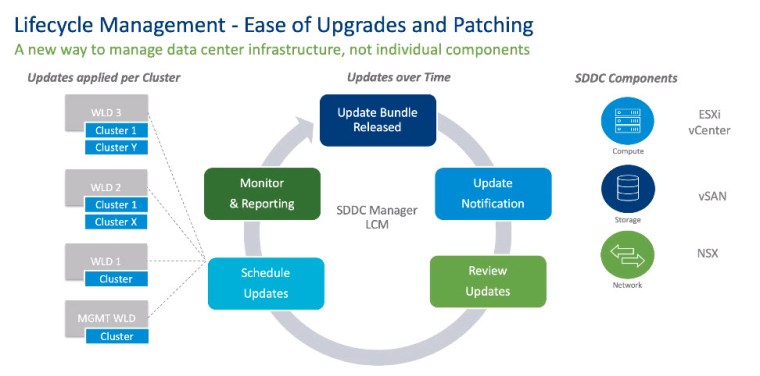 Lifecycle Management - Ease of Upgrades and Patching
A new way to manage data center infrastructure, not individual components

Updates applied per Cluster

WLD 3
Cluster 1
Cluster Y

WLD 2
Cluster 1
Cluster X

WLD 1
Cluster

MGMT WLD
Cluster

Updates over Time

Update Bundle Released

Update Notification

Review Updates

Schedule Updates

Monitor & Reporting

SDDC Manager LCM

SDDC Components

Compute
ESXi
vCenter

Storage
vSAN

Network
NSX